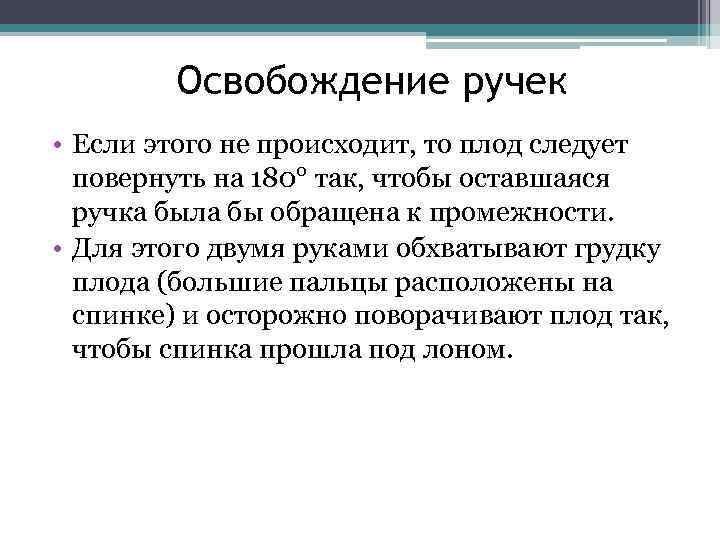 Освобождение ручек

• Если этого не происходит, то плод следует повернуть на 180° так, чтобы оставшаяся ручка была бы обращена к промежности.
• Для этого двумя руками обхватывают грудку плода (большие пальцы расположены на спинке) и осторожно поворачивают плод так, чтобы спинка прошла под лоном.